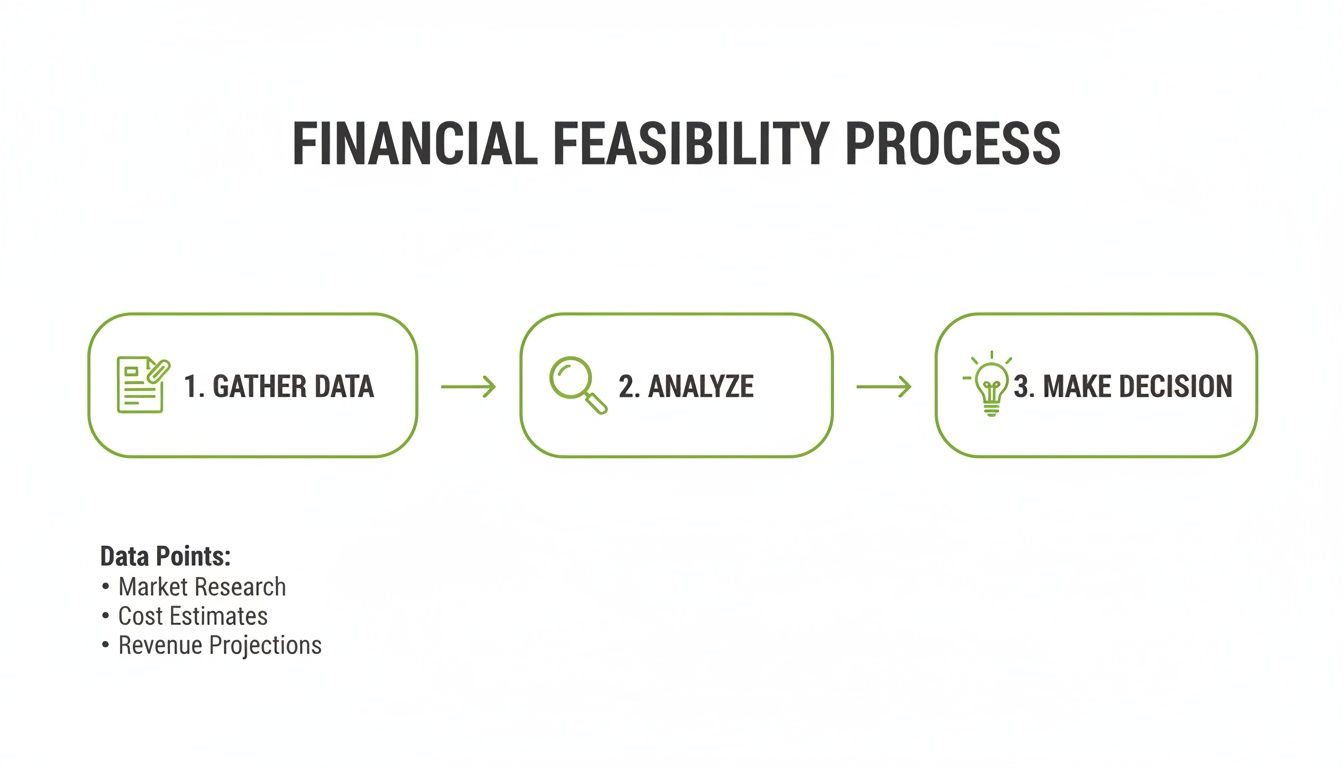 FINANCIAL FEASIBILITY PROCESS

1. GATHER DATA

2. ANALYZE

3. MAKE DECISION

Data Points:
• Market Research
• Cost Estimates
• Revenue Projections